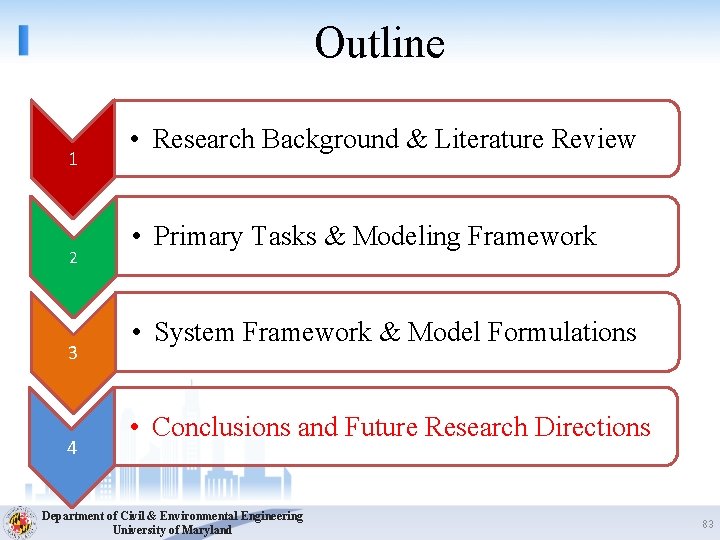 Outline

1

• Research Background & Literature Review

2

• Primary Tasks & Modeling Framework

3

• System Framework & Model Formulations

4

• Conclusions and Future Research Directions

Department of Civil & Environmental Engineering
University of Maryland

83